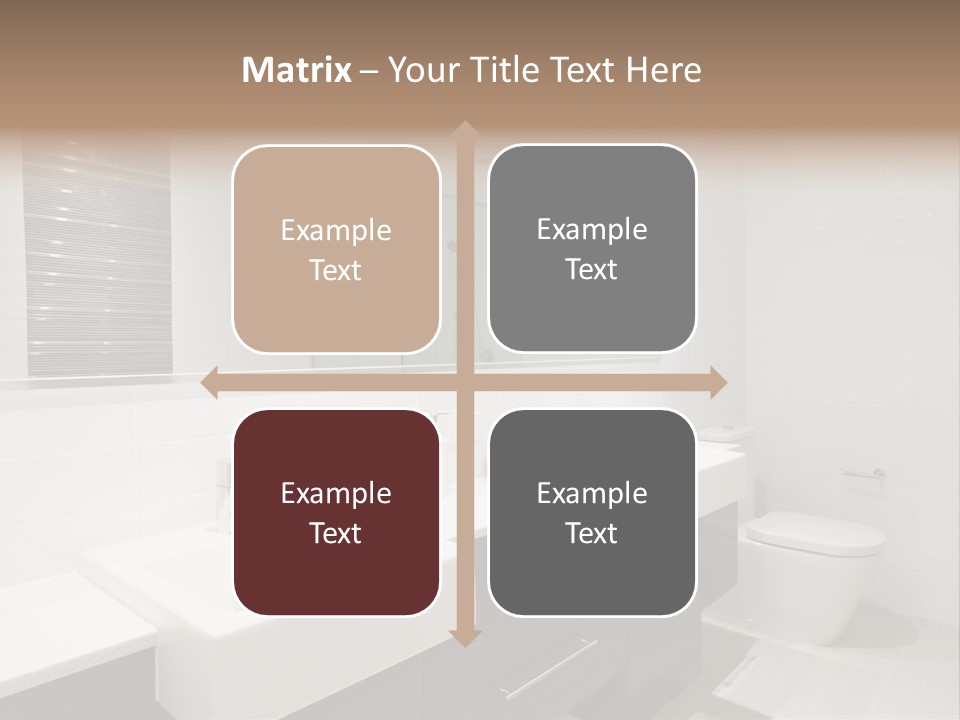 Matrix – Your Title Text Here

Example Text

Example Text

Example Text

Example Text